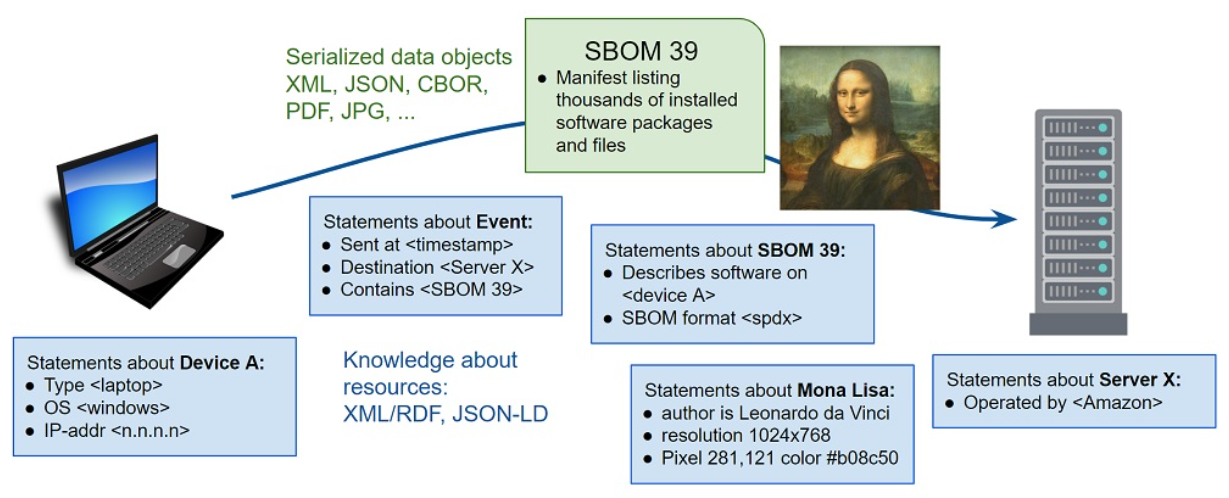 Serialized data objects
XML, JSON, CBOR,
PDF, JPG, ...

SBOM 39
● Manifest listing thousands of installed software packages and files

Statements about **Event:**
● Sent at <timestamp>
● Destination <Server X>
● Contains <SBOM 39>

Statements about **SBOM 39:**
● Describes software on <device A>
● SBOM format <spdx>

Statements about **Device A:**
● Type <laptop>
● OS <windows>
● IP-addr <n.n.n.n>

Knowledge about resources:
XML/RDF, JSON-LD

Statements about **Mona Lisa:**
● author is Leonardo da Vinci
● resolution 1024x768
● Pixel 281,121 color #b08c50

Statements about **Server X:**
● Operated by <Amazon>